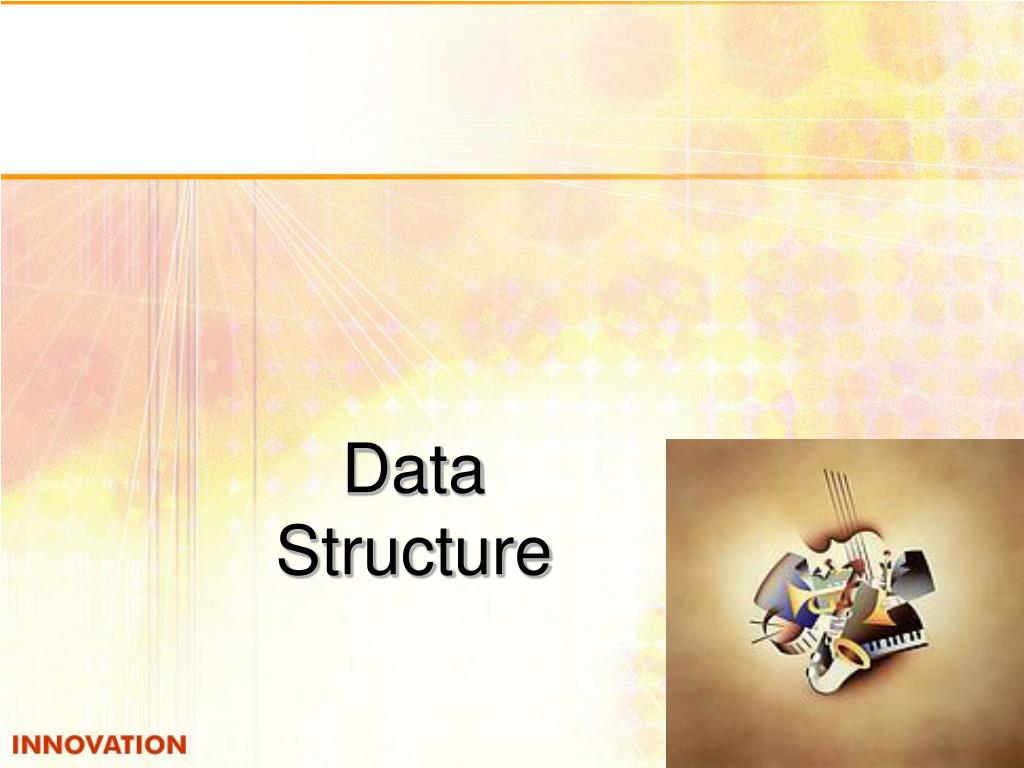 Data Structure

INNOVATION